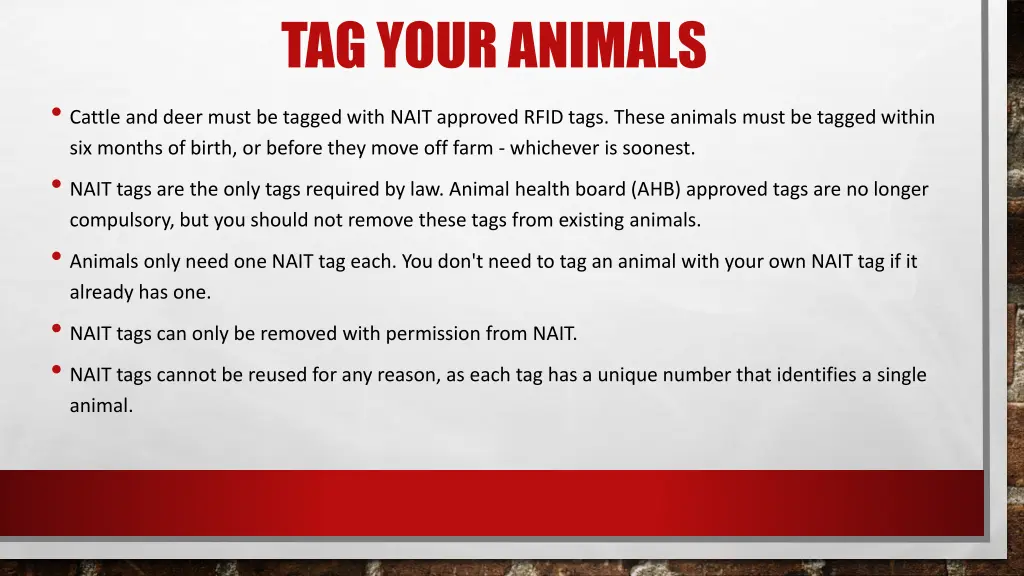 TAG YOUR ANIMALS

• Cattle and deer must be tagged with NAIT approved RFID tags. These animals must be tagged within six months of birth, or before they move off farm - whichever is soonest.

• NAIT tags are the only tags required by law. Animal health board (AHB) approved tags are no longer compulsory, but you should not remove these tags from existing animals.

• Animals only need one NAIT tag each. You don't need to tag an animal with your own NAIT tag if it already has one.

• NAIT tags can only be removed with permission from NAIT.

• NAIT tags cannot be reused for any reason, as each tag has a unique number that identifies a single animal.